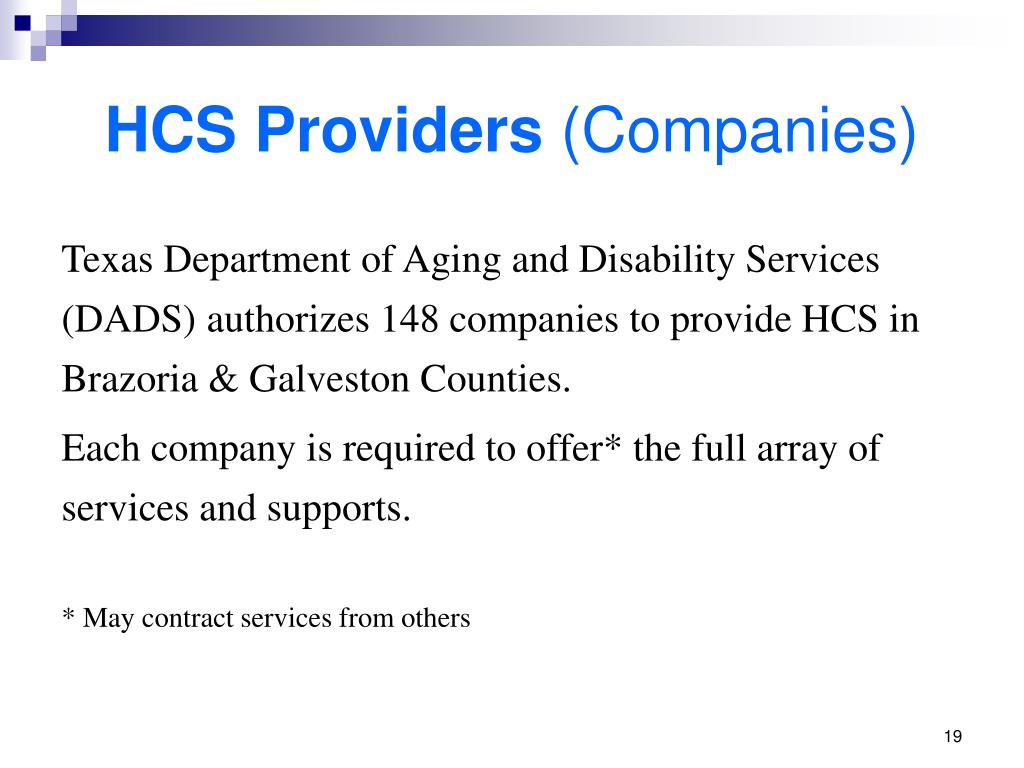 HCS Providers (Companies)

Texas Department of Aging and Disability Services (DADS) authorizes 148 companies to provide HCS in Brazoria & Galveston Counties.

Each company is required to offer* the full array of services and supports.

* May contract services from others

19